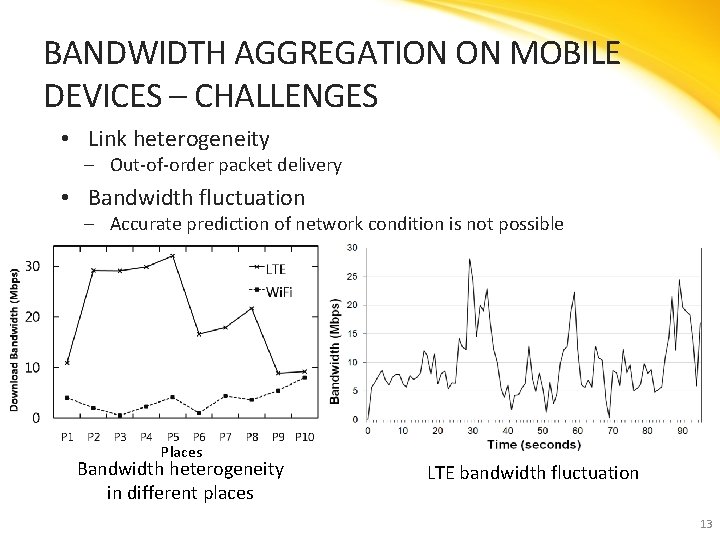 BANDWIDTH AGGREGATION ON MOBILE DEVICES – CHALLENGES

• Link heterogeneity
– Out-of-order packet delivery

• Bandwidth fluctuation
– Accurate prediction of network condition is not possible

Download Bandwidth (Mbps)
30
20
10
0
LTE
WiFi
P1 P2 P3 P4 P5 P6 P7 P8 P9 P10
Places
Bandwidth heterogeneity in different places

Bandwidth (Mbps)
30
25
20
15
10
5
0
0 10 20 30 40 50 60 70 80 90
Time (seconds)
LTE bandwidth fluctuation

13